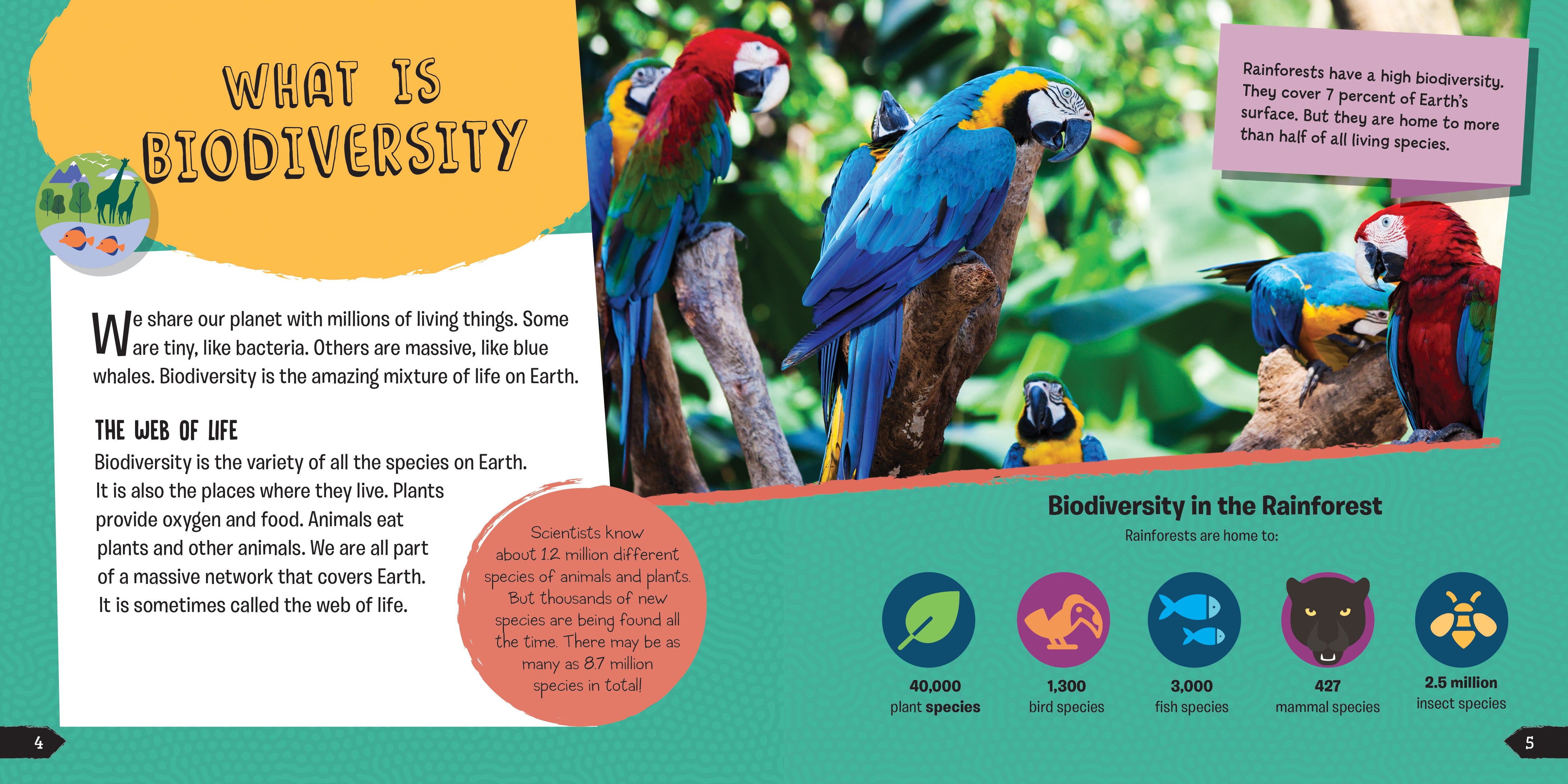 WHAT IS BIODIVERSITY

We share our planet with millions of living things. Some are tiny, like bacteria. Others are massive, like blue whales. Biodiversity is the amazing mixture of life on Earth.

THE WEB OF LIFE

Biodiversity is the variety of all the species on Earth. It is also the places where they live. Plants provide oxygen and food. Animals eat plants and other animals. We are all part of a massive network that covers Earth. It is sometimes called the web of life.

Scientists know about 1.2 million different species of animals and plants. But thousands of new species are being found all the time. There may be as many as 8.7 million species in total!

Rainforests have a high biodiversity. They cover 7 percent of Earth's surface. But they are home to more than half of all living species.

Biodiversity in the Rainforest

Rainforests are home to:

40,000 plant species

1,300 bird species

3,000 fish species

427 mammal species

2.5 million insect species

4

5